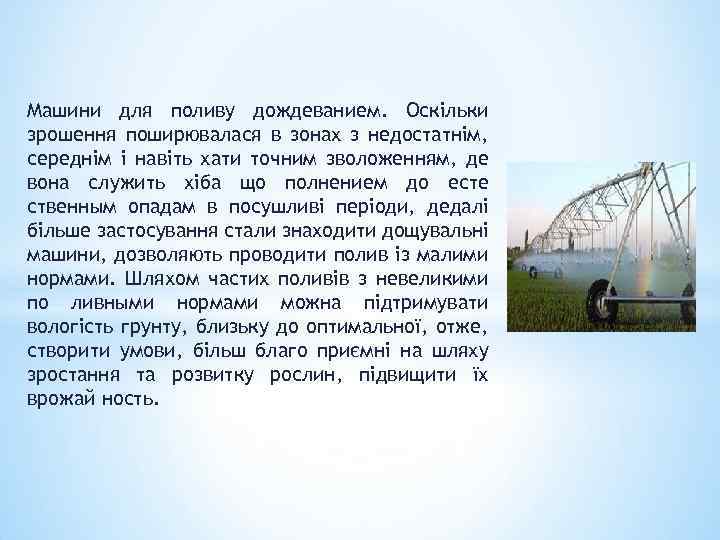 Машини для поливу дождеванием. Оскільки зрошення поширювалася в зонах з недостатнім, середнім і навіть хати точним зволоженням, де вона служить хіба що полнением до есте ственным опадам в посушливі періоди, дедалі більше застосування стали знаходити дощувальні машини, дозволяють проводити полив із малими нормами. Шляхом частих поливів з невеликими по ливными нормами можна підтримувати вологість грунту, близьку до оптимальної, отже, створити умови, більш благо приємні на шляху зростання та розвитку рослин, підвищити їх врожай ность.